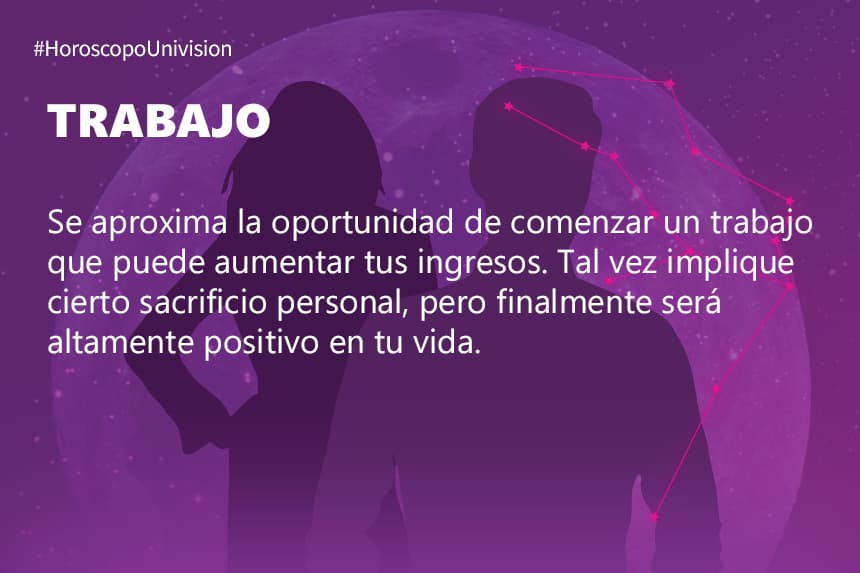 #HoroscopoUnivision

TRABAJO

Se aproxima la oportunidad de comenzar un trabajo que puede aumentar tus ingresos. Tal vez implique cierto sacrificio personal, pero finalmente será altamente positivo en tu vida.